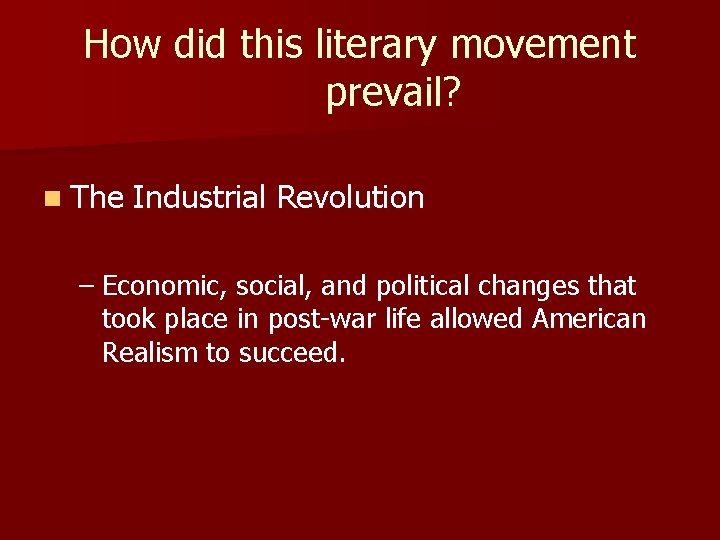 How did this literary movement prevail?

The Industrial Revolution

– Economic, social, and political changes that took place in post-war life allowed American Realism to succeed.